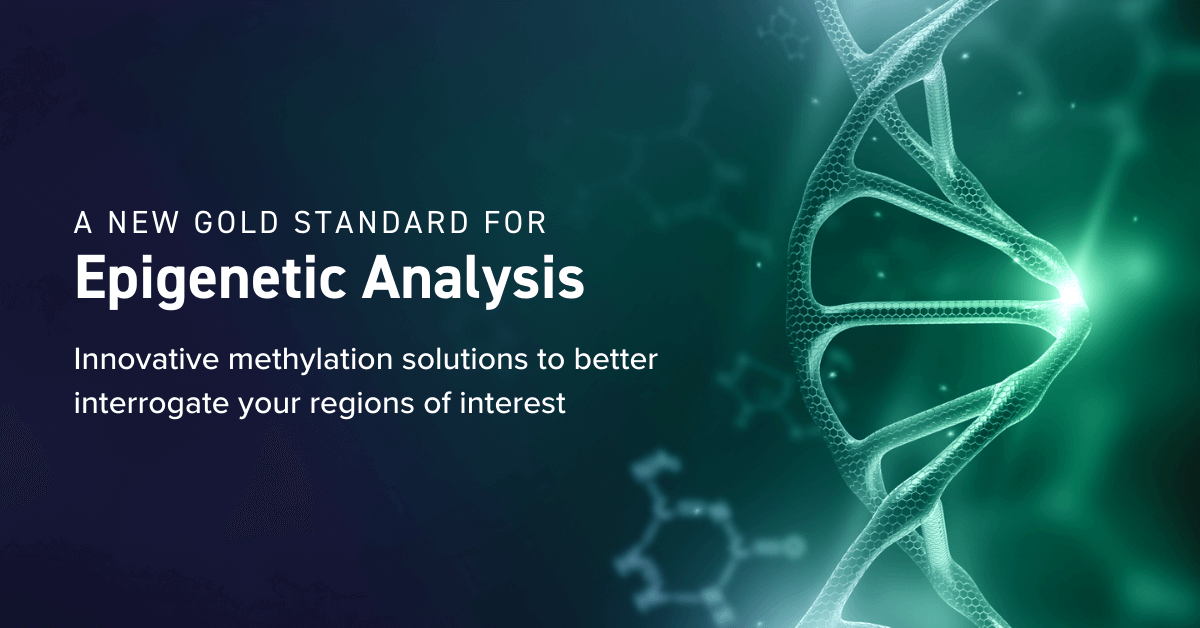 A NEW GOLD STANDARD FOR
Epigenetic Analysis

Innovative methylation solutions to better interrogate your regions of interest